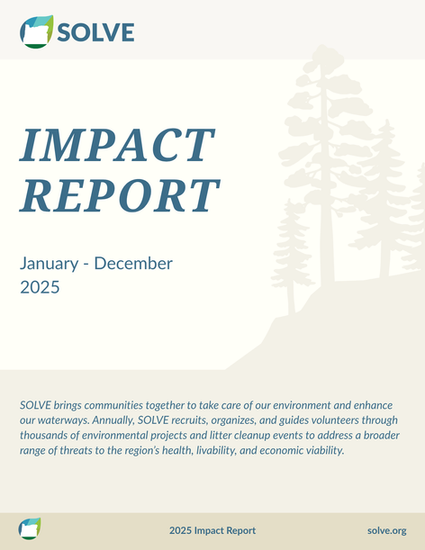 SOLVE

IMPACT REPORT

January - December 2025

SOLVE brings communities together to take care of our environment and enhance our waterways. Annually, SOLVE recruits, organizes, and guides volunteers through thousands of environmental projects and litter cleanup events to address a broader range of threats to the region's health, livability, and economic viability.

2025 Impact Report

solve.org